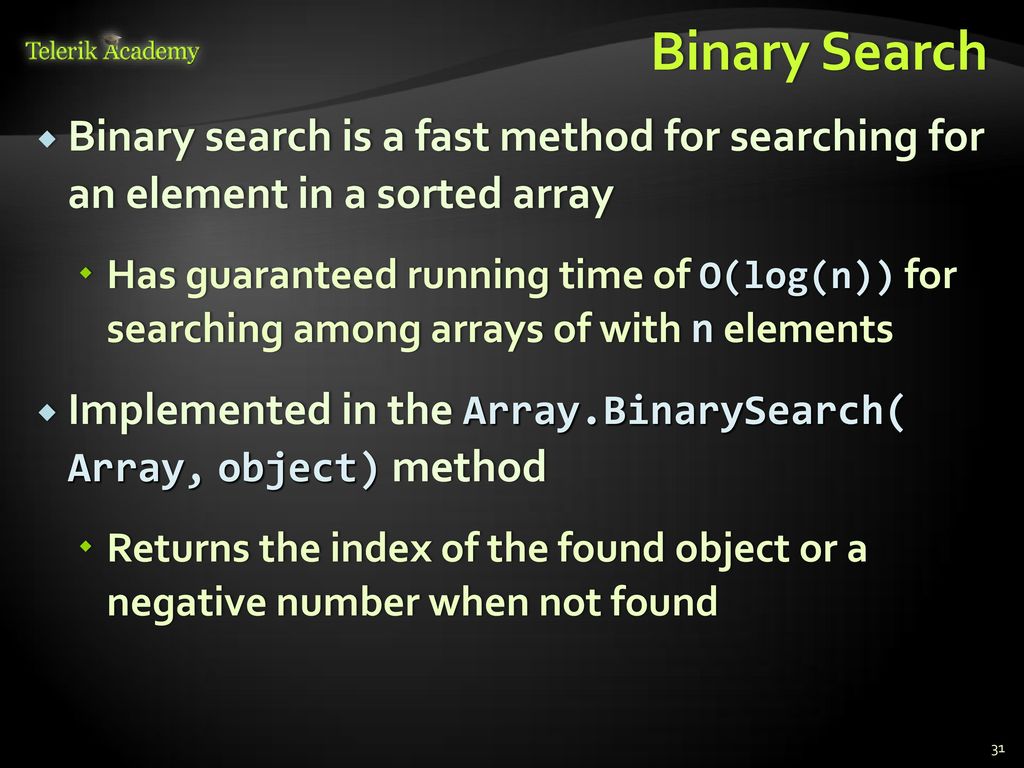 Telerik Academy

Binary Search

Binary search is a fast method for searching for an element in a sorted array

Has guaranteed running time of O(log(n)) for searching among arrays of with n elements

Implemented in the Array.BinarySearch( Array, object) method

Returns the index of the found object or a negative number when not found

31